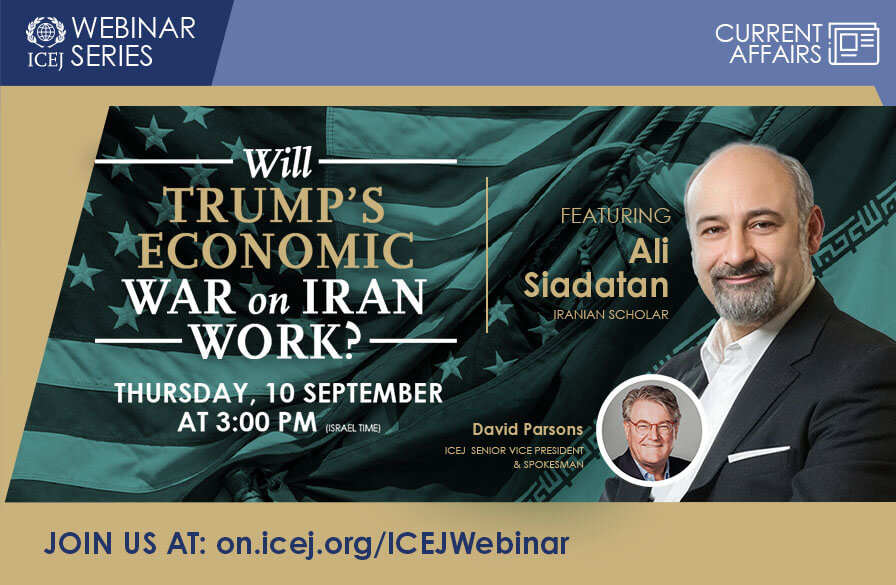 ICEJ WEBINAR SERIES

CURRENT AFFAIRS

Will TRUMP'S ECONOMIC WAR on IRAN WORK?

THURSDAY, 10 SEPTEMBER AT 3:00 PM (ISRAEL TIME)

FEATURING
Ali Siadatan
IRANIAN SCHOLAR

David Parsons
ICEJ SENIOR VICE PRESIDENT & SPOKESMAN

JOIN US AT: on.icej.org/ICEJWebinar